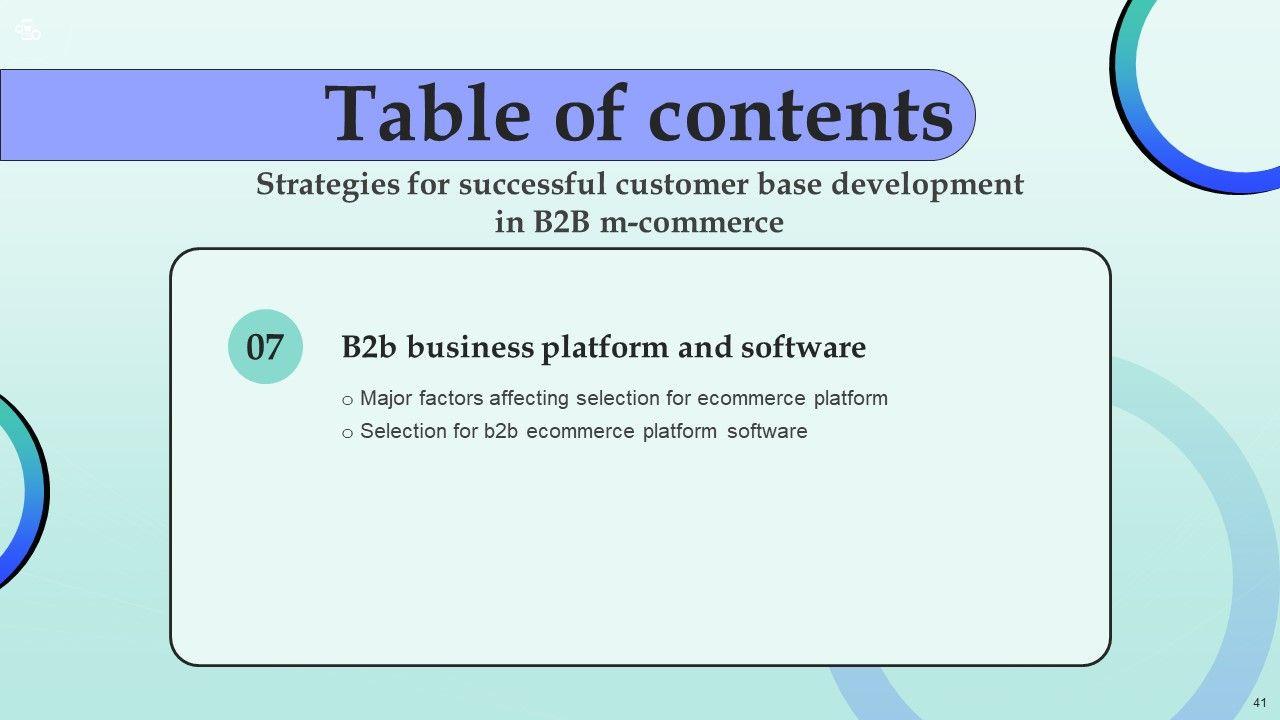 Table of contents

Strategies for successful customer base development in B2B m-commerce

07

B2b business platform and software

o Major factors affecting selection for ecommerce platform

o Selection for b2b ecommerce platform software

41